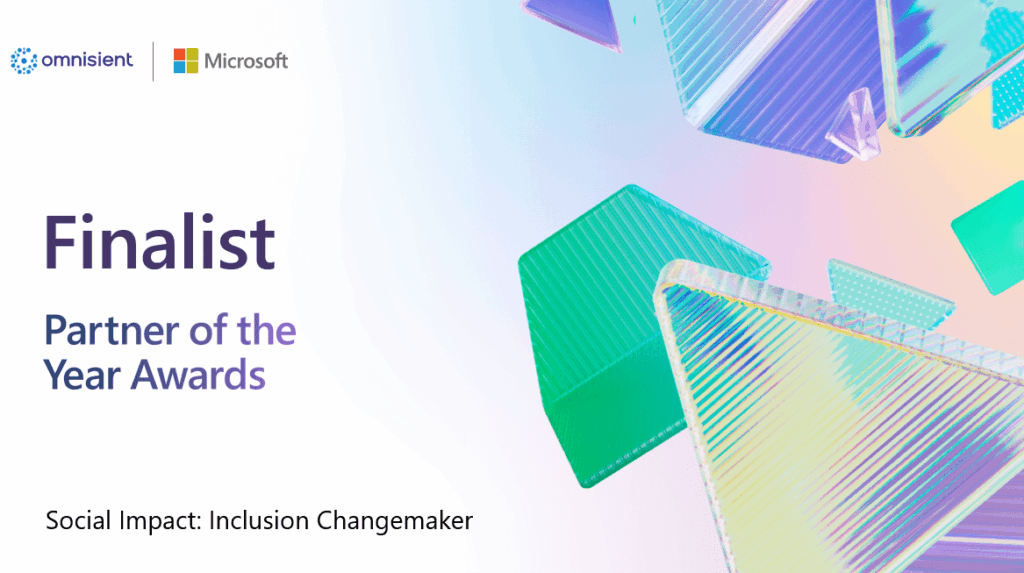 omnisient

Microsoft

Finalist

Partner of the Year Awards

Social Impact: Inclusion Changemaker